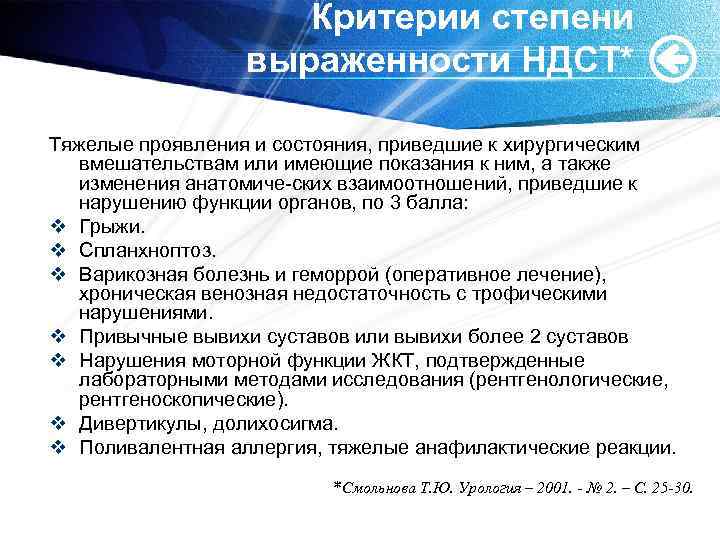 Критерии степени выраженности НДСТ*

Тяжелые проявления и состояния, приведшие к хирургическим вмешательствам или имеющие показания к ним, а также изменения анатомиче-ских взаимоотношений, приведшие к нарушению функции органов, по 3 балла:

❖ Грыжи.
❖ Спланхноптоз.
❖ Варикозная болезнь и геморрой (оперативное лечение), хроническая венозная недостаточность с трофическими нарушениями.
❖ Привычные вывихи суставов или вывихи более 2 суставов
❖ Нарушения моторной функции ЖКТ, подтвержденные лабораторными методами исследования (рентгенологические, рентгеноскопические).
❖ Дивертикулы, долихосигма.
❖ Поливалентная аллергия, тяжелые анафилактические реакции.

*Смольнова Т.Ю. Урология – 2001. - № 2. – С. 25-30.